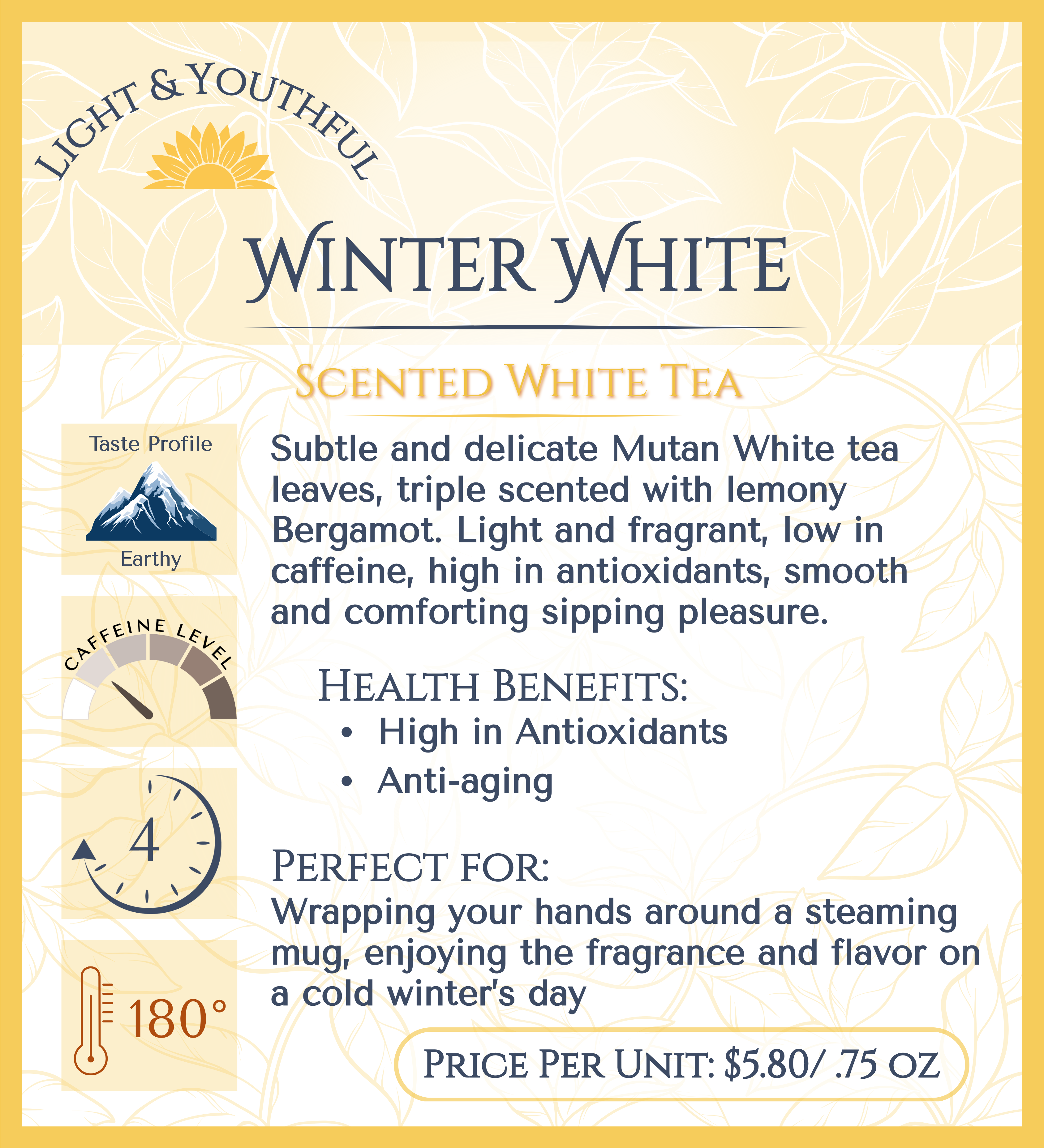 LIGHT & YOUTHFUL

WINTER WHITE

SCENTED WHITE TEA

Taste Profile

Earthy

CAFFEINE LEVEL

4

180°

Subtle and delicate Mutan White tea leaves, triple scented with lemony Bergamot. Light and fragrant, low in caffeine, high in antioxidants, smooth and comforting sipping pleasure.

HEALTH BENEFITS:
• High in Antioxidants
• Anti-aging

PERFECT FOR:
Wrapping your hands around a steaming mug, enjoying the fragrance and flavor on a cold winter's day

PRICE PER UNIT: $5.80/ .75 OZ